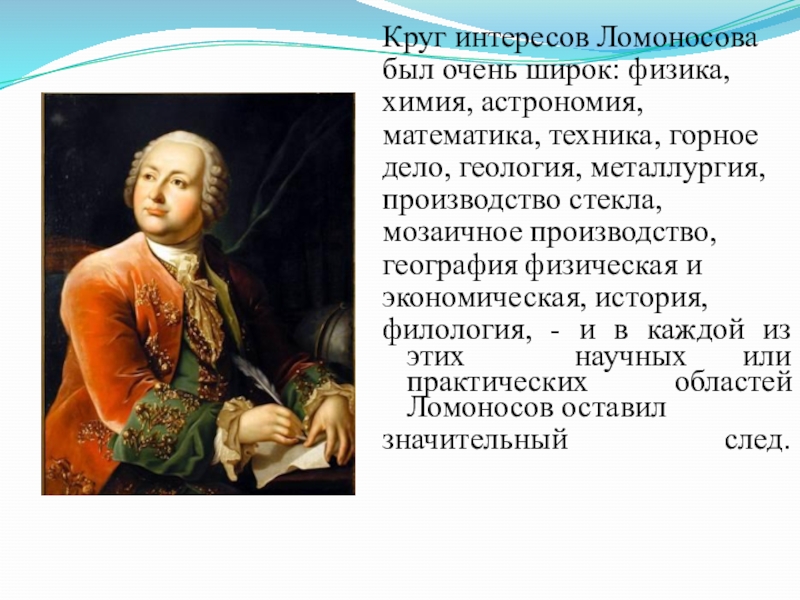 Круг интересов Ломоносова был очень широк: физика, химия, астрономия, математика, техника, горное дело, геология, металлургия, производство стекла, мозаичное производство, география физическая и экономическая, история, филология, - и в каждой из этих научных или практических областей Ломоносов оставил значительный след.